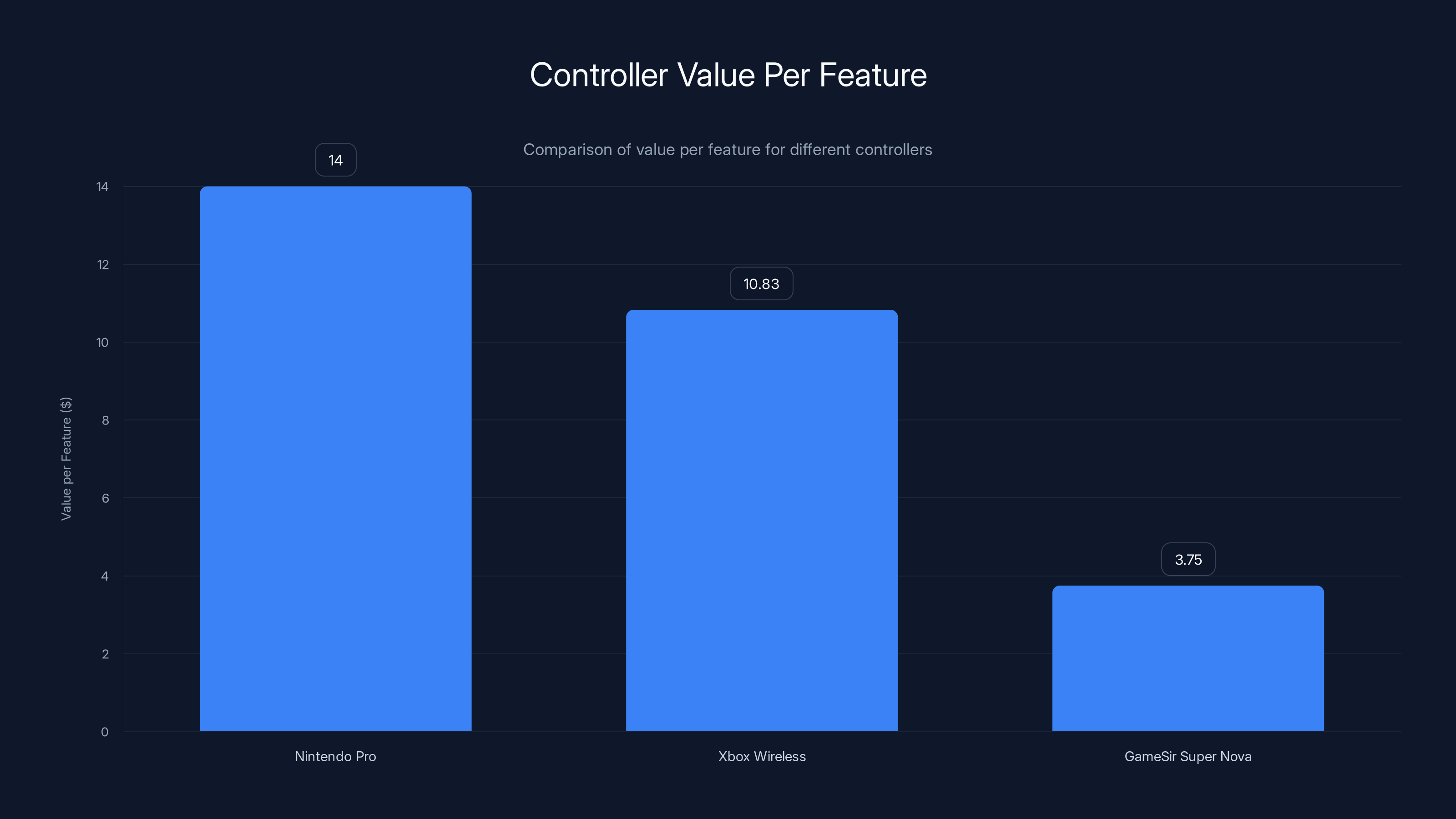 Controller Value Per Feature

Comparison of value per feature for different controllers

Value per Feature ($)

14
12
10
8
6
4
2
0

14
10.83
3.75

Nintendo Pro
Xbox Wireless
GameSir Super Nova